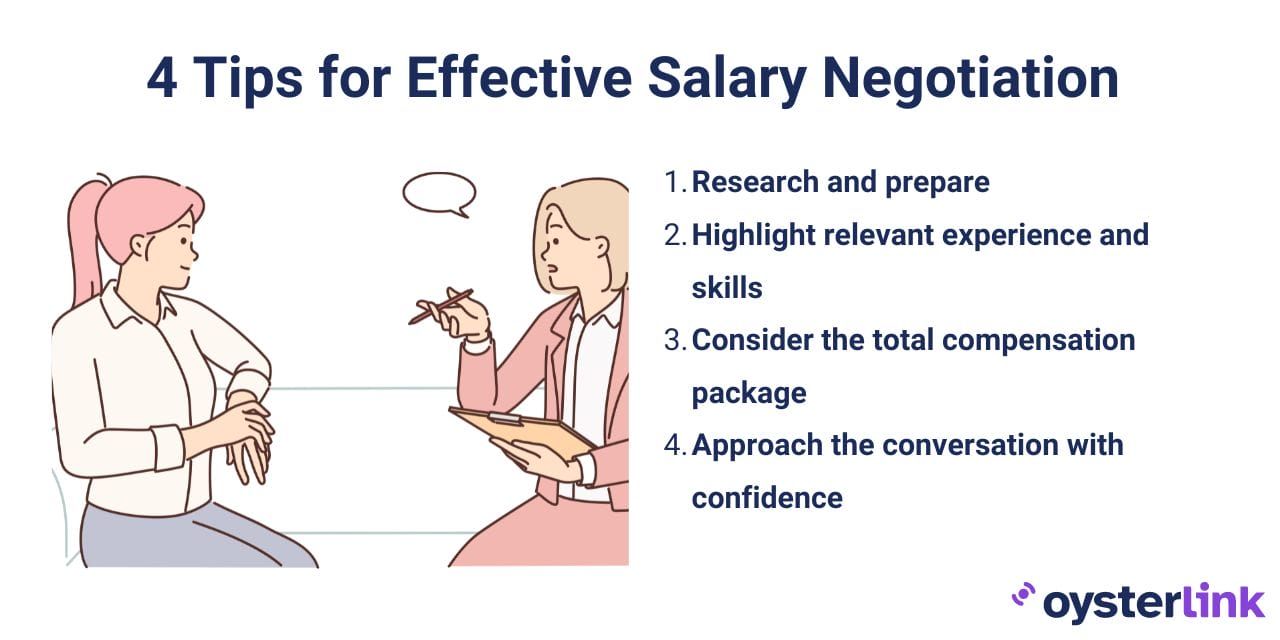 4 Tips for Effective Salary Negotiation

1. Research and prepare
2. Highlight relevant experience and skills
3. Consider the total compensation package
4. Approach the conversation with confidence

oysterlink